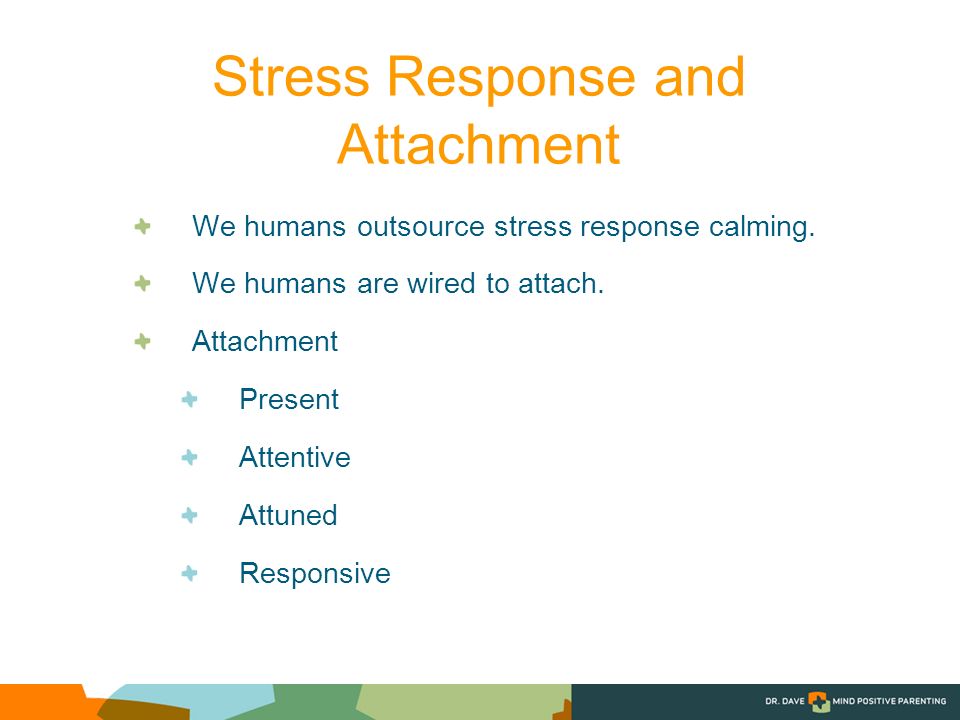 Stress Response and Attachment

We humans outsource stress response calming.

We humans are wired to attach.

Attachment

Present

Attentive

Attuned

Responsive

DR. DAVE MIND POSITIVE PARENTING